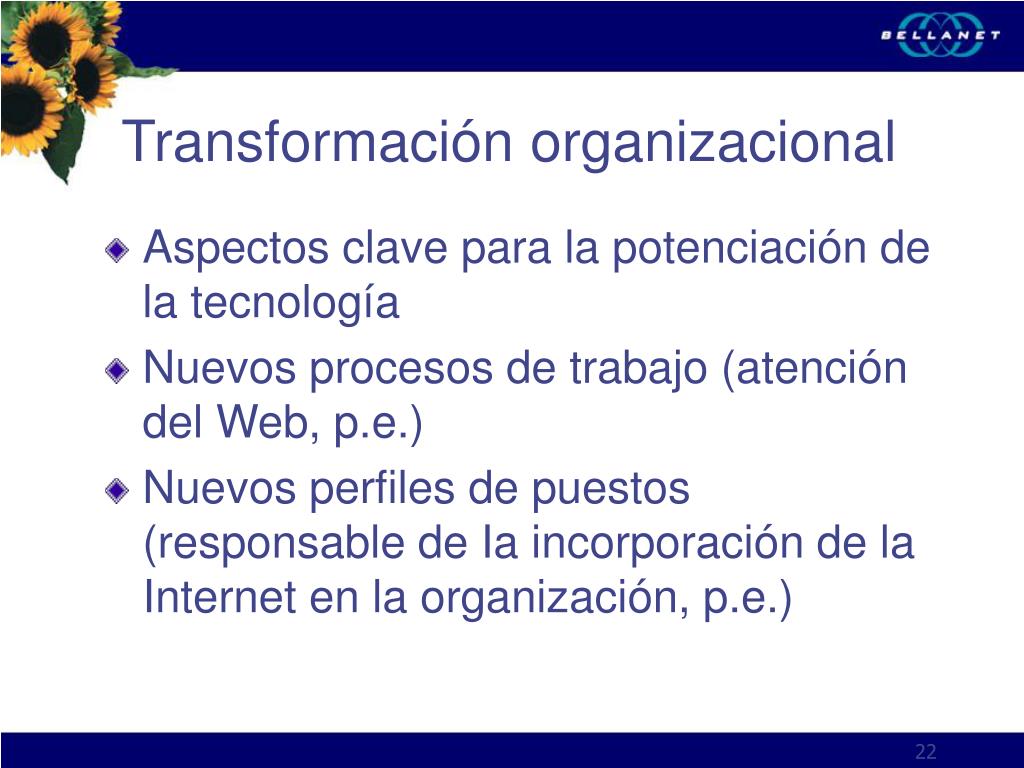 BELLANET

Transformación organizacional

Aspectos clave para la potenciación de la tecnología

Nuevos procesos de trabajo (atención del Web, p.e.)

Nuevos perfiles de puestos (responsable de la incorporación de la Internet en la organización, p.e.)

22